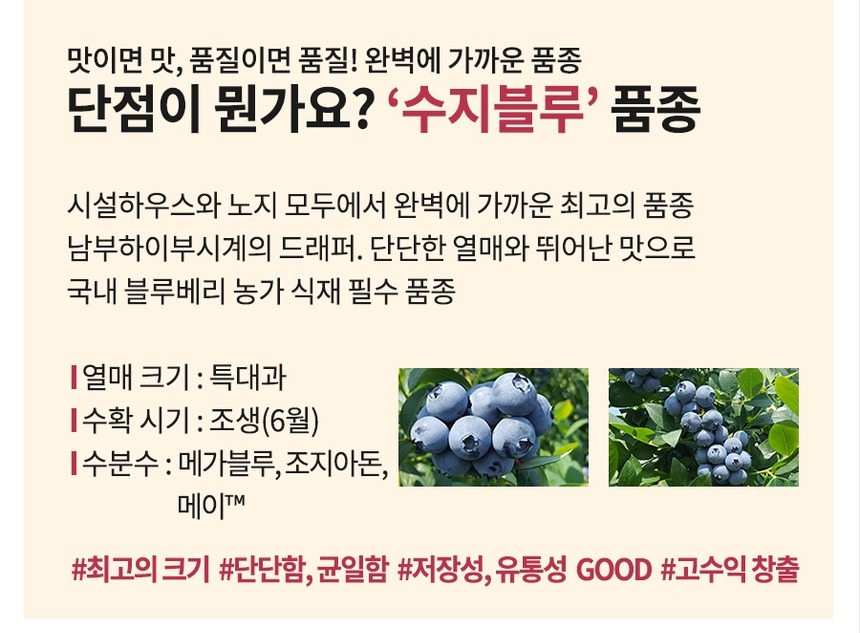 맛이면 맛, 품질이면 품질! 완벽에 가까운 품종
단점이 뭔가요? ‘수지블루’ 품종

시설하우스와 노지 모두에서 완벽에 가까운 최고의 품종 남부하이부시계의 드래퍼. 단단한 열매와 뛰어난 맛으로 국내 블루베리 농가 식재 필수 품종

열매 크기 : 특대과
수확 시기 : 조생(6월)
수분수 : 메가블루, 조지아돈, 메이™

#최고의 크기 #단단함, 균일함 #저장성, 유통성 GOOD #고수익 창출